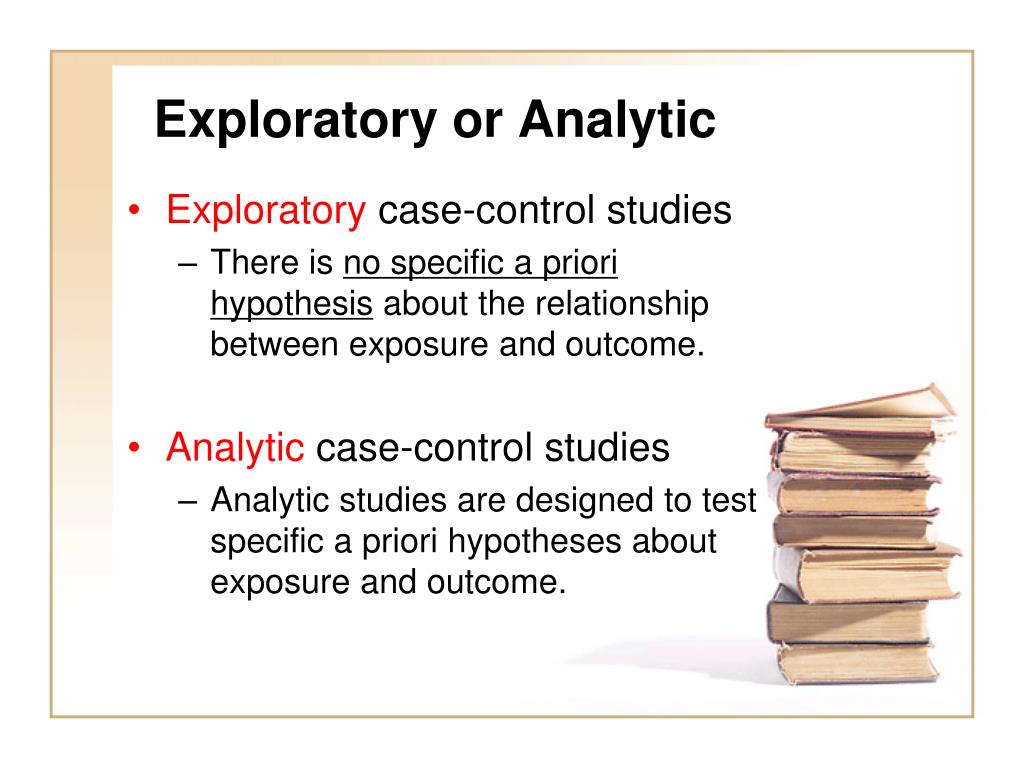 Exploratory or Analytic

• Exploratory case-control studies
– There is no specific a priori hypothesis about the relationship between exposure and outcome.

• Analytic case-control studies
– Analytic studies are designed to test specific a priori hypotheses about exposure and outcome.